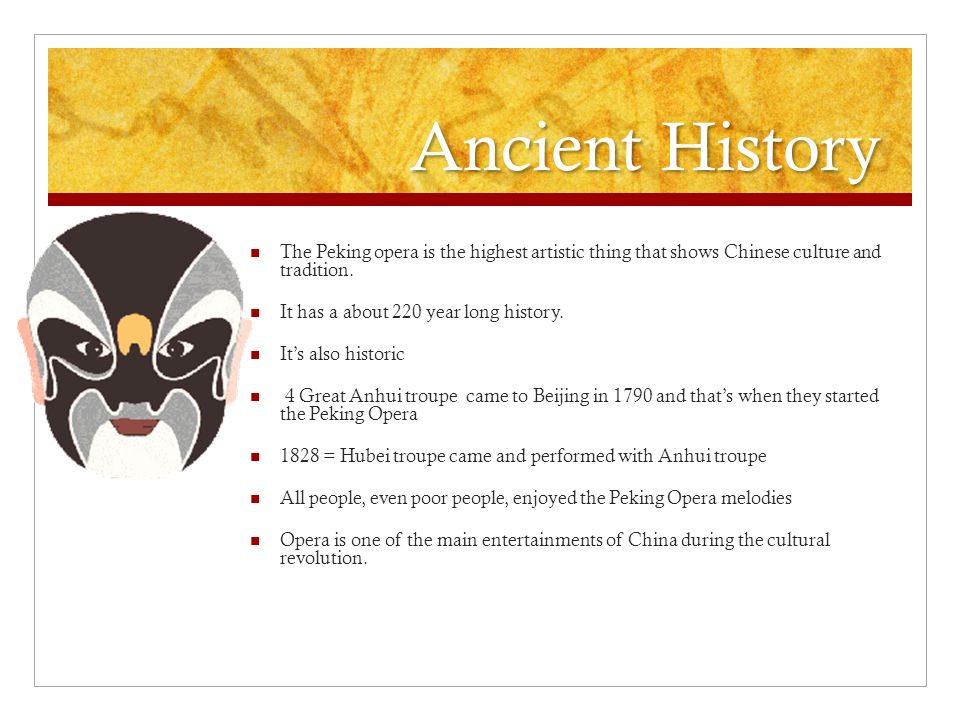 Ancient History

- The Peking opera is the highest artistic thing that shows Chinese culture and tradition.
- It has a about 220 year long history.
- It's also historic
- 4 Great Anhui troupe came to Beijing in 1790 and that's when they started the Peking Opera
- 1828 = Hubei troupe came and performed with Anhui troupe
- All people, even poor people, enjoyed the Peking Opera melodies
- Opera is one of the main entertainments of China during the cultural revolution.